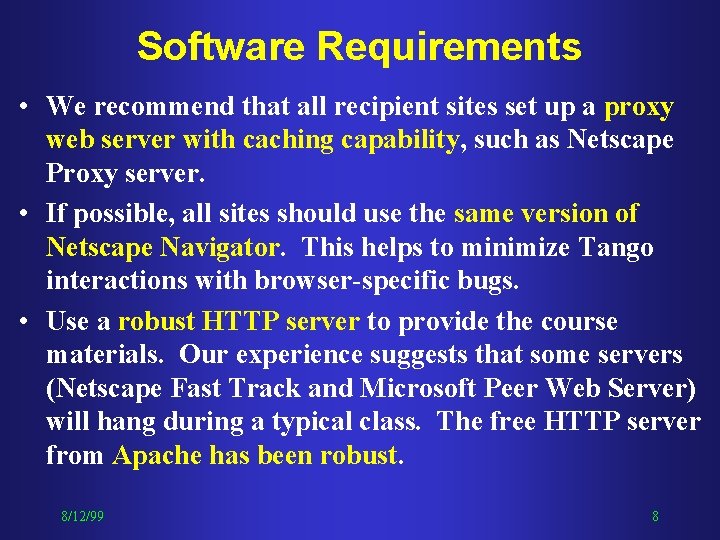 Software Requirements

• We recommend that all recipient sites set up a proxy web server with caching capability, such as Netscape Proxy server.

• If possible, all sites should use the same version of Netscape Navigator. This helps to minimize Tango interactions with browser-specific bugs.

• Use a robust HTTP server to provide the course materials. Our experience suggests that some servers (Netscape Fast Track and Microsoft Peer Web Server) will hang during a typical class. The free HTTP server from Apache has been robust.

8/12/99

8